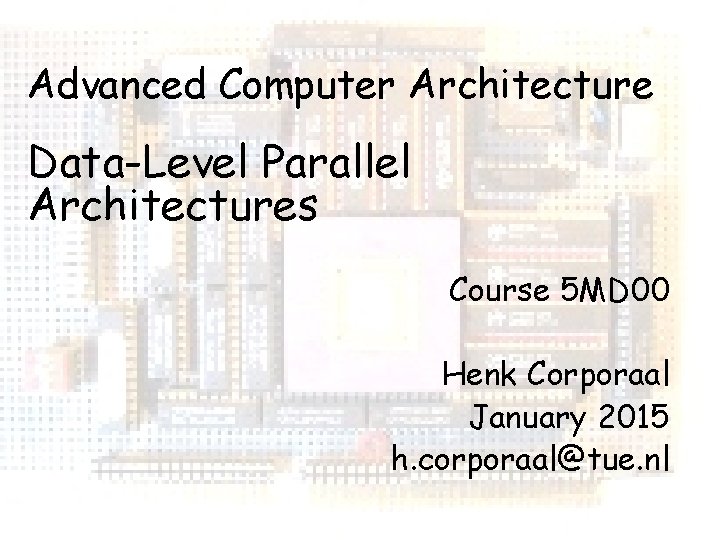 Advanced Computer Architecture

Data-Level Parallel Architectures

Course 5MD00

Henk Corporaal
January 2015
h.corporaal@tue.nl